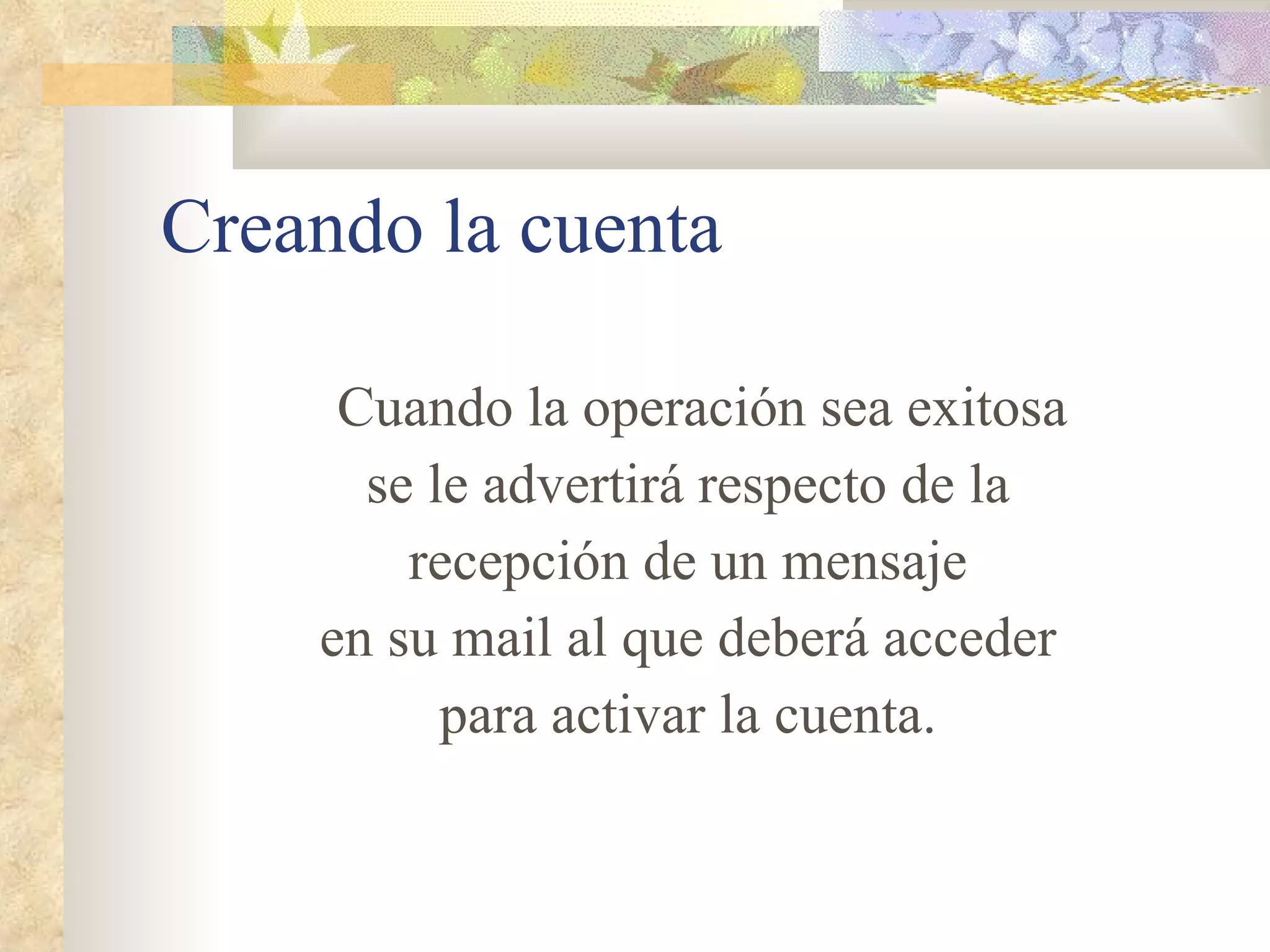 Creando la cuenta

Cuando la operación sea exitosa se le advertirá respecto de la recepción de un mensaje en su mail al que deberá acceder para activar la cuenta.